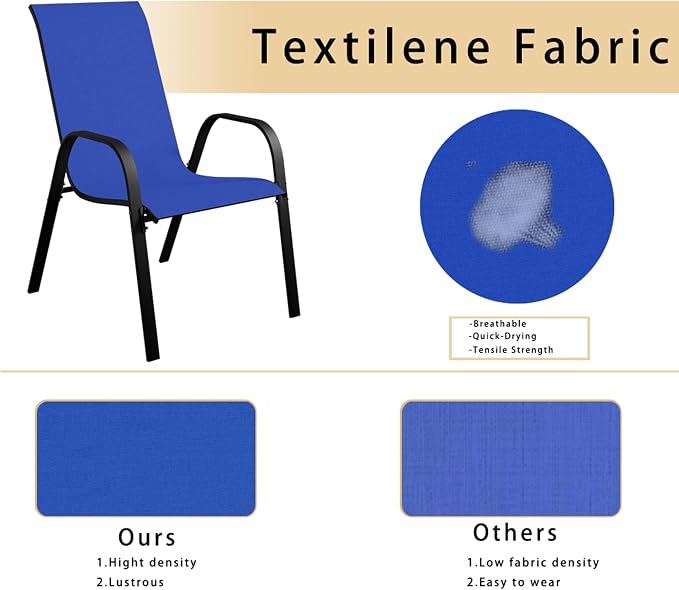 Textilene Fabric

-Breathable
-Quick-Drying
-Tensile Strength

Ours
1.Hight density
2.Lustrous

Others
1.Low fabric density
2.Easy to wear